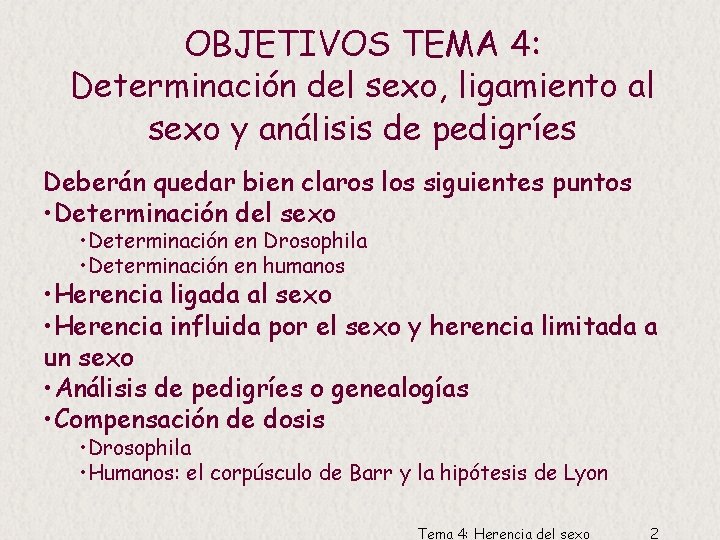 OBJETIVOS TEMA 4:
Determinación del sexo, ligamiento al sexo y análisis de pedigríes

Deberán quedar bien claros los siguientes puntos
•Determinación del sexo
•Determinación en Drosophila
•Determinación en humanos
•Herencia ligada al sexo
•Herencia influida por el sexo y herencia limitada a un sexo
•Análisis de pedigríes o genealogías
•Compensación de dosis
•Drosophila
•Humanos: el corpúsculo de Barr y la hipótesis de Lyon

Tema 4: Herencia del sexo 2